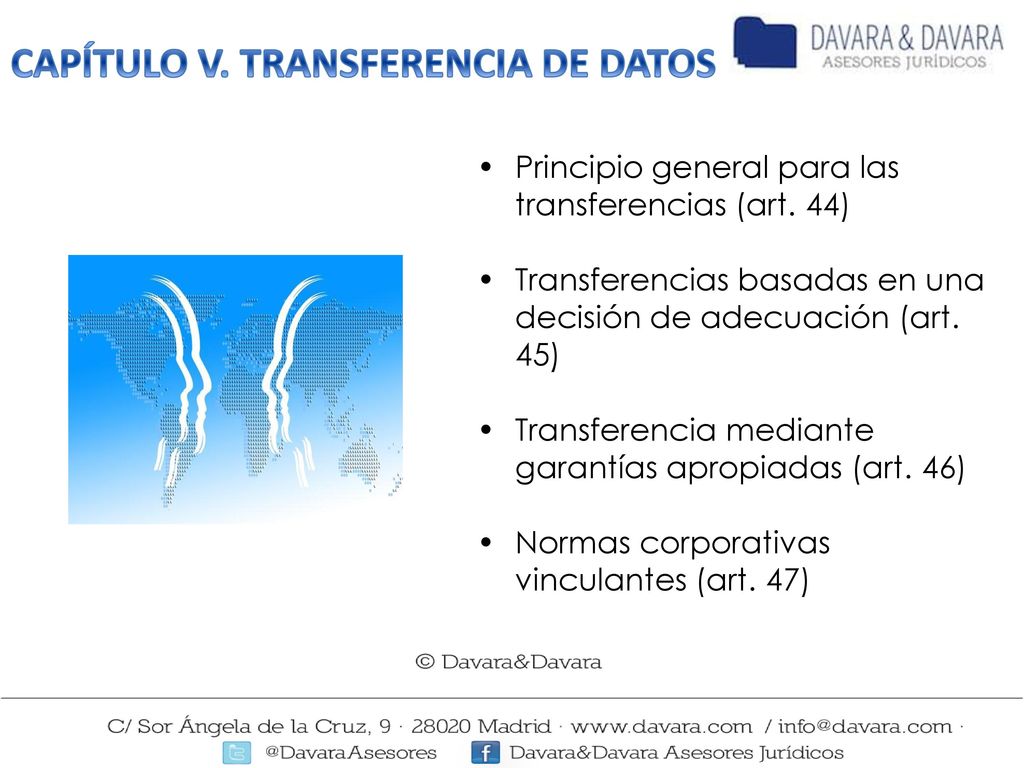 CAPÍTULO V. TRANSFERENCIA DE DATOS

DAVARA & DAVARA
ASESORES JURÍDICOS

• Principio general para las transferencias (art. 44)

• Transferencias basadas en una decisión de adecuación (art. 45)

• Transferencia mediante garantías apropiadas (art. 46)

• Normas corporativas vinculantes (art. 47)

© Davara&Davara

C/ Sor Ángela de la Cruz, 9 · 28020 Madrid · www.davara.com / info@davara.com ·
@DavaraAsesores Davara&Davara Asesores Jurídicos